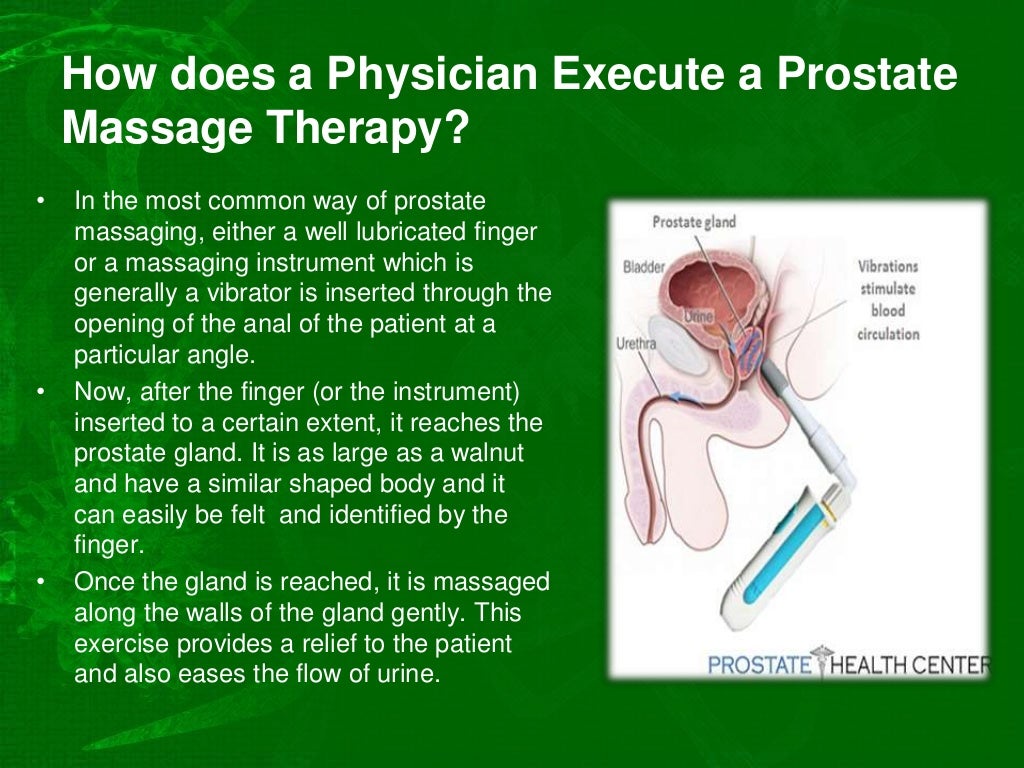 How does a Physician Execute a Prostate Massage Therapy?

• In the most common way of prostate massaging, either a well lubricated finger or a massaging instrument which is generally a vibrator is inserted through the opening of the anal of the patient at a particular angle.
• Now, after the finger (or the instrument) inserted to a certain extent, it reaches the prostate gland. It is as large as a walnut and have a similar shaped body and it can easily be felt and identified by the finger.
• Once the gland is reached, it is massaged along the walls of the gland gently. This exercise provides a relief to the patient and also eases the flow of urine.

Prostate gland
Bladder
Urine
Urethra
Vibrations stimulate blood circulation
PROSTATE HEALTH CENTER